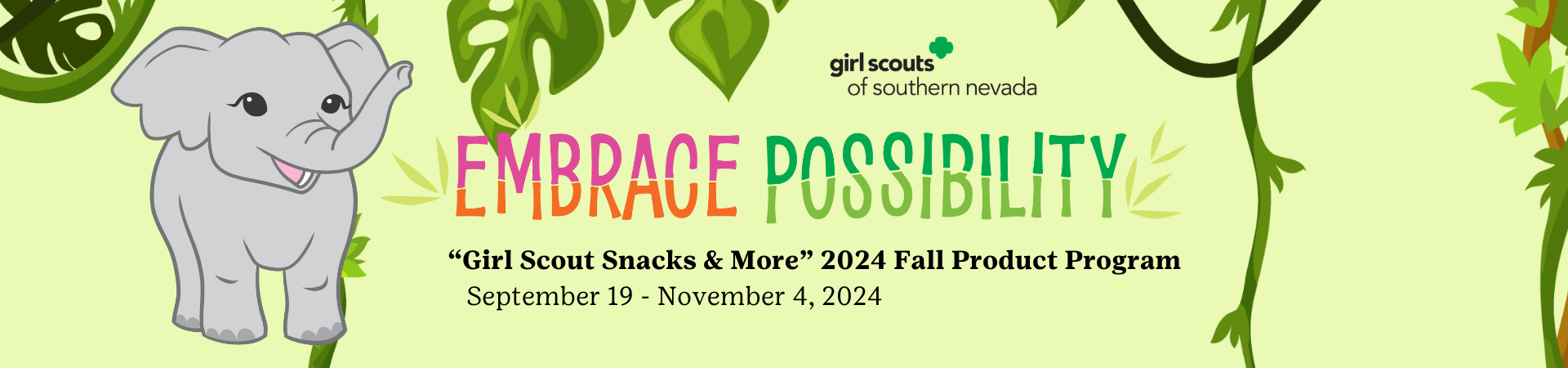 girl scouts
of southern nevada

EMBRACE POSSIBILITY

“Girl Scout Snacks & More” 2024 Fall Product Program
September 19 - November 4, 2024